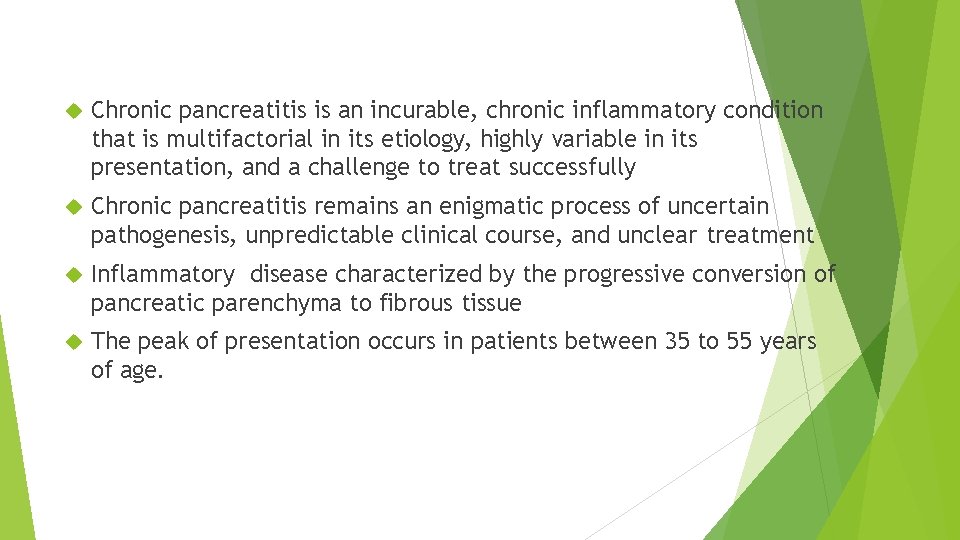 Chronic pancreatitis is an incurable, chronic inflammatory condition that is multifactorial in its etiology, highly variable in its presentation, and a challenge to treat successfully

Chronic pancreatitis remains an enigmatic process of uncertain pathogenesis, unpredictable clinical course, and unclear treatment

Inflammatory disease characterized by the progressive conversion of pancreatic parenchyma to fibrous tissue

The peak of presentation occurs in patients between 35 to 55 years of age.